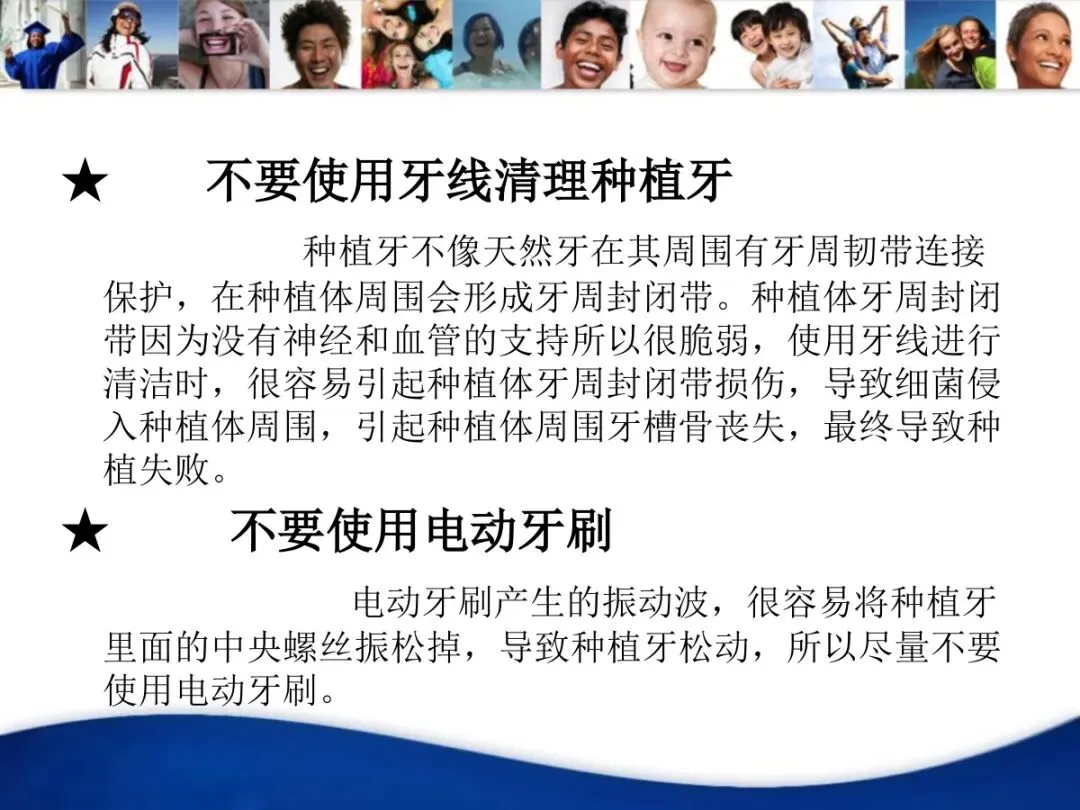 ★ 不要使用牙线清理种植牙

种植牙不像天然牙在其周围有牙周韧带连接保护，在种植体周围会形成牙周封闭带。种植体牙周封闭带因为没有神经和血管的支持所以很脆弱，使用牙线进行清洁时，很容易引起种植体牙周封闭带损伤，导致细菌侵入种植体周围，引起种植体周围牙槽骨丧失，最终导致种植失败。

★ 不要使用电动牙刷

电动牙刷产生的振动波，很容易将种植牙里面的中央螺丝振松掉，导致种植牙松动，所以尽量不要使用电动牙刷。